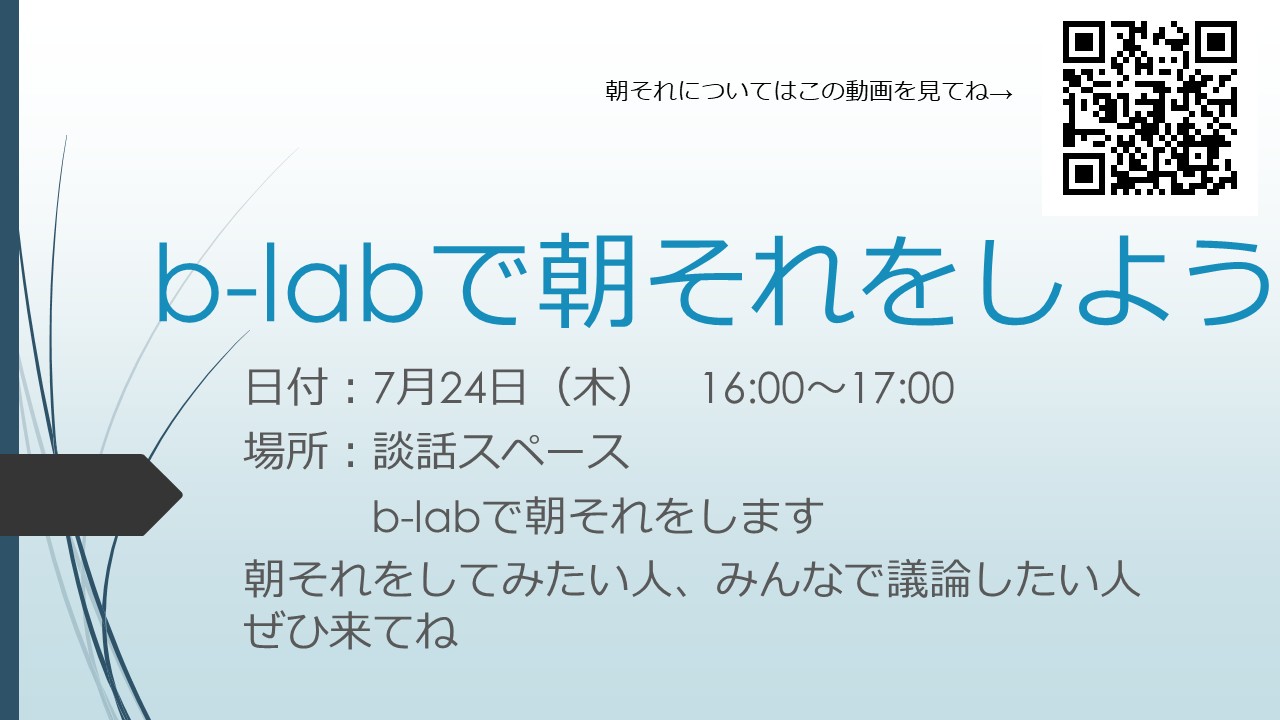 朝それについてはこの動画を見てね→

b-labで朝それをしよう

日付：7月24日（木）　16:00～17:00

場所：談話スペース

b-labで朝それをします

朝それをしてみたい人、みんなで議論したい人
ぜひ来てね